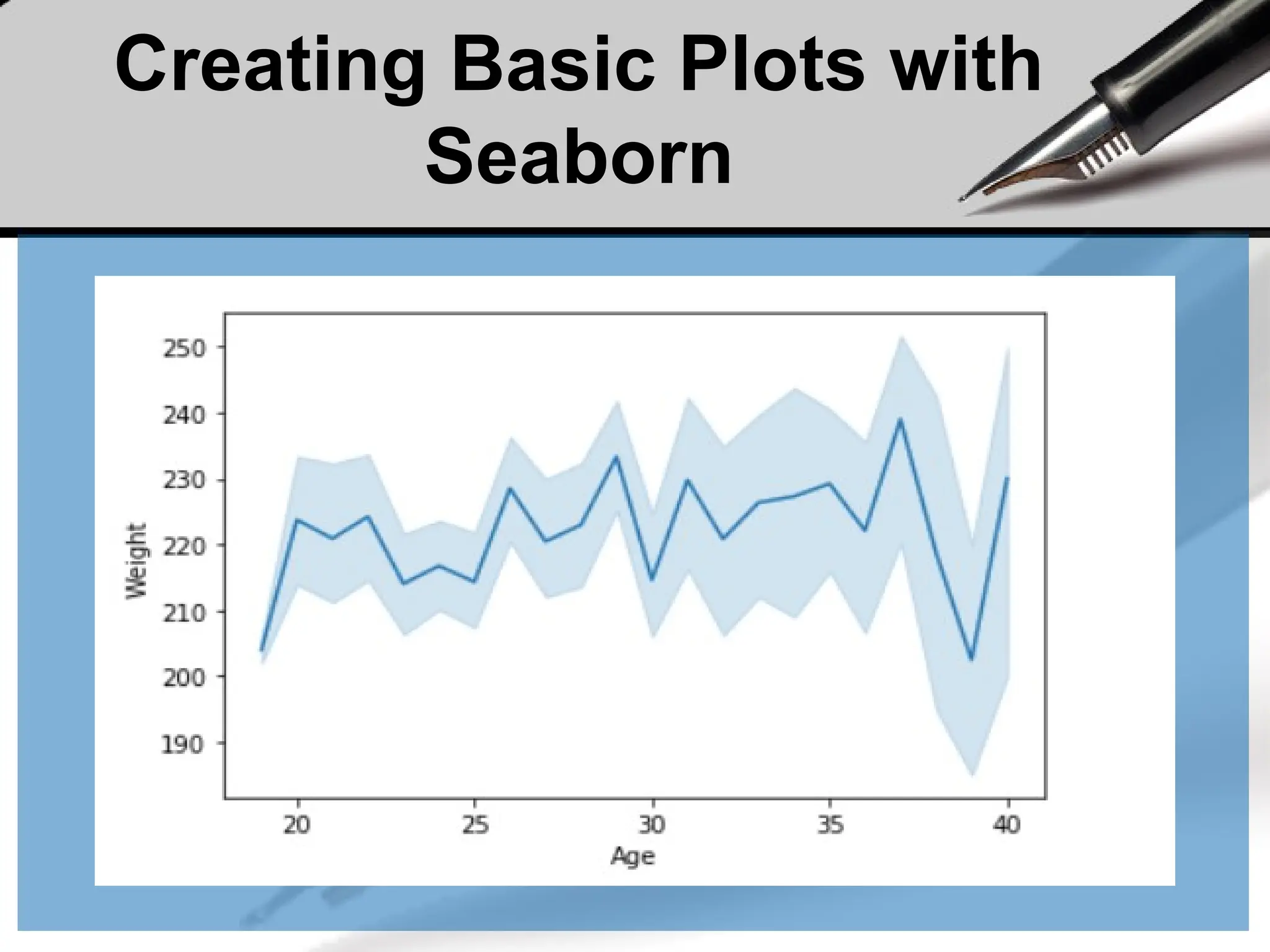 Creating Basic Plots with Seaborn

250
240
230
220
210
200
190
Weight

20
25
30
35
40
Age